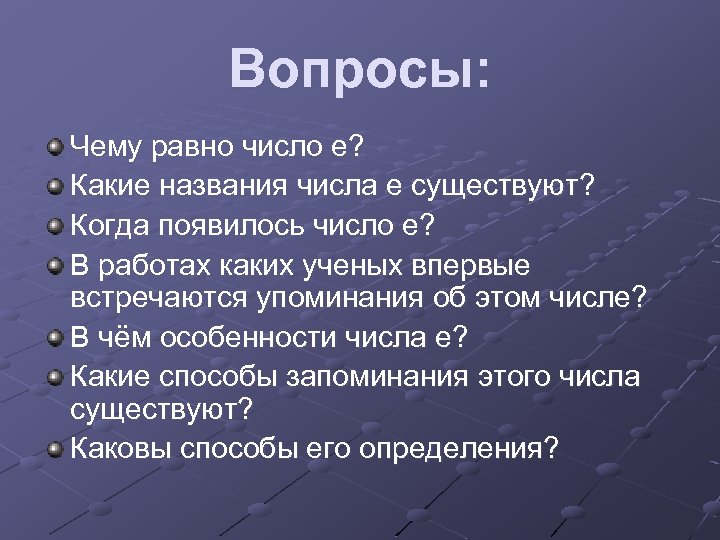 Вопросы:

Чему равно число е?
Какие названия числа е существуют?
Когда появилось число е?
В работах каких ученых впервые встречаются упоминания об этом числе?
В чём особенности числа е?
Какие способы запоминания этого числа существуют?
Каковы способы его определения?